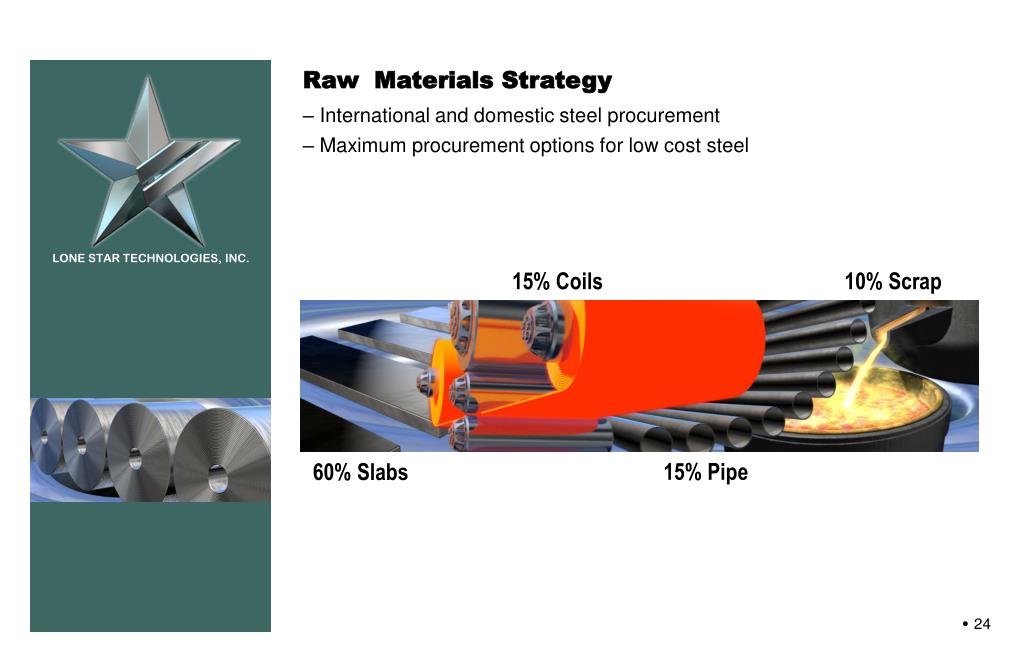 LONE STAR TECHNOLOGIES, INC.

Raw Materials Strategy

– International and domestic steel procurement

– Maximum procurement options for low cost steel

15% Coils

10% Scrap

60% Slabs

15% Pipe

• 24